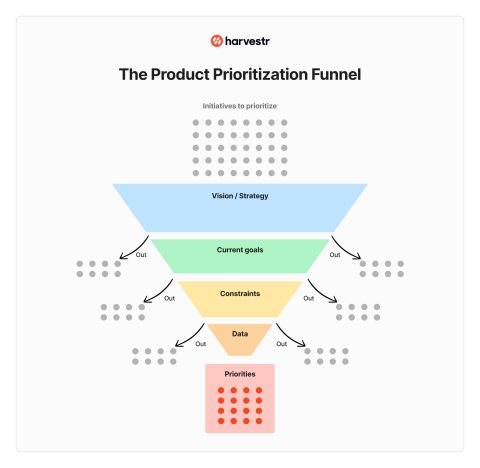 harvestr

The Product Prioritization Funnel

Initiatives to prioritize

Vision / Strategy

Out

Current goals

Out

Out

Constraints

Out

Out

Data

Out

Priorities